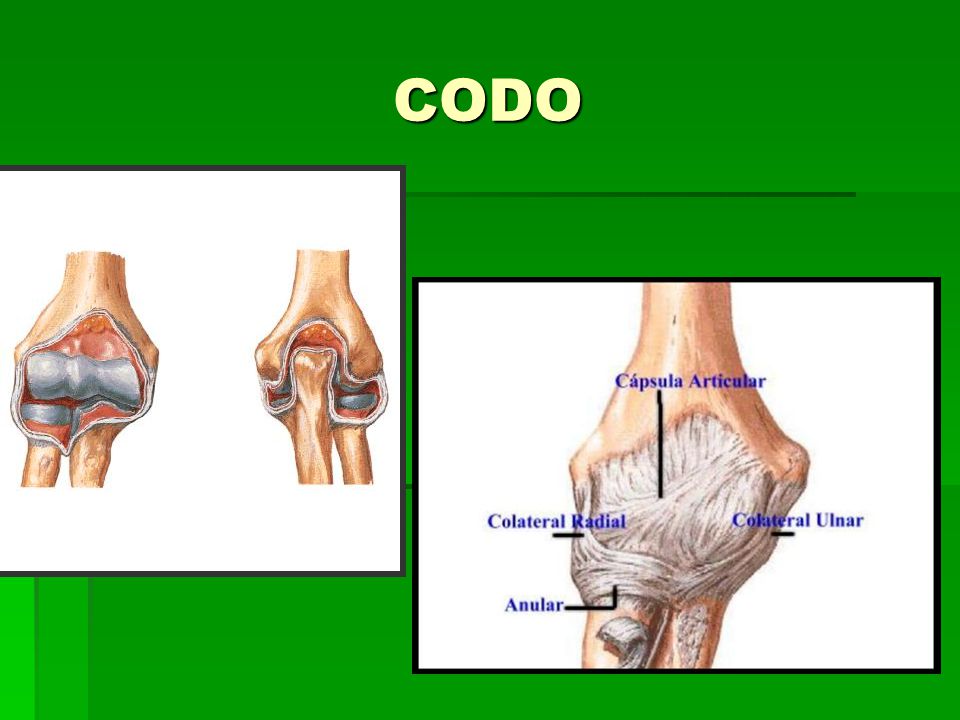 CODO

Cápsula Articular

Colateral Radial

Colateral Ulnar

Anular